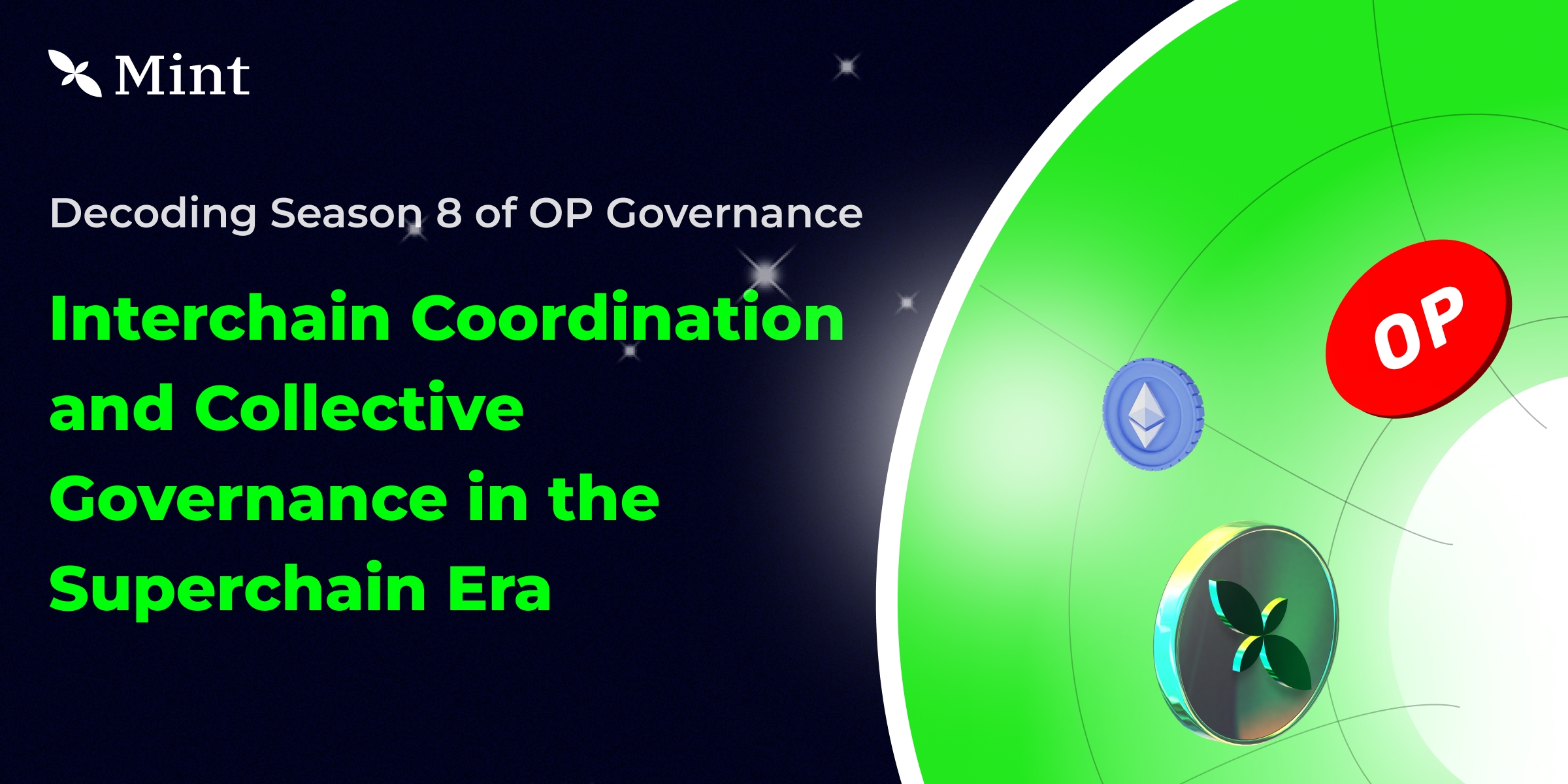 Mint

Decoding Season 8 of OP Governance

Interchain Coordination and Collective Governance in the Superchain Era

OP